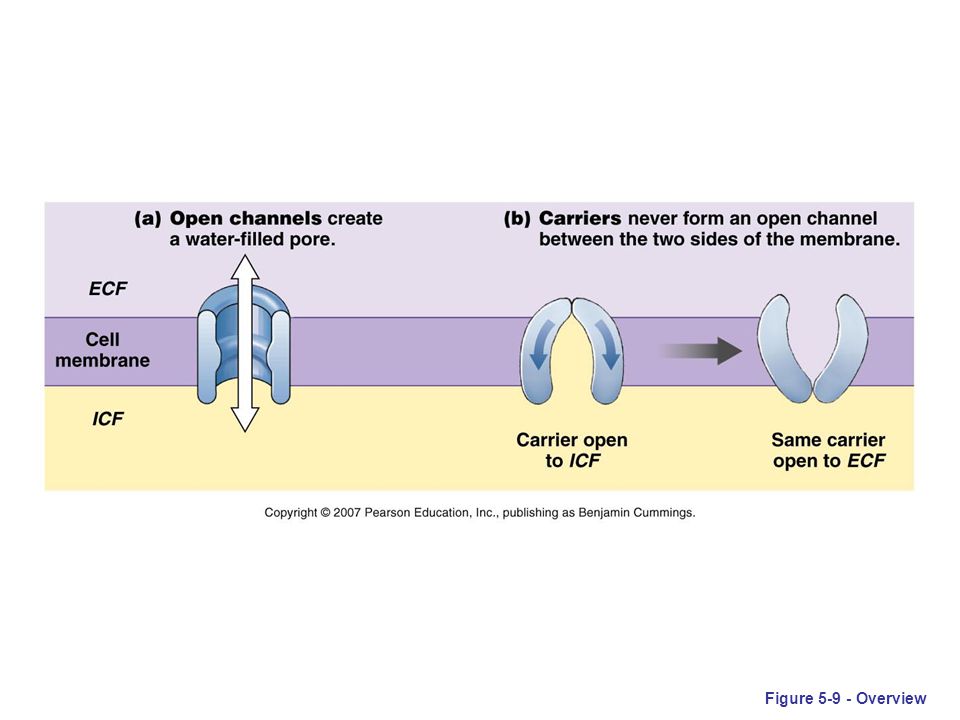 (a) Open channels create a water-filled pore.

(b) Carriers never form an open channel between the two sides of the membrane.

ECF

Cell membrane

ICF

Carrier open to ICF

Same carrier open to ECF

Copyright © 2007 Pearson Education, Inc., publishing as Benjamin Cummings.

Figure 5-9 - Overview